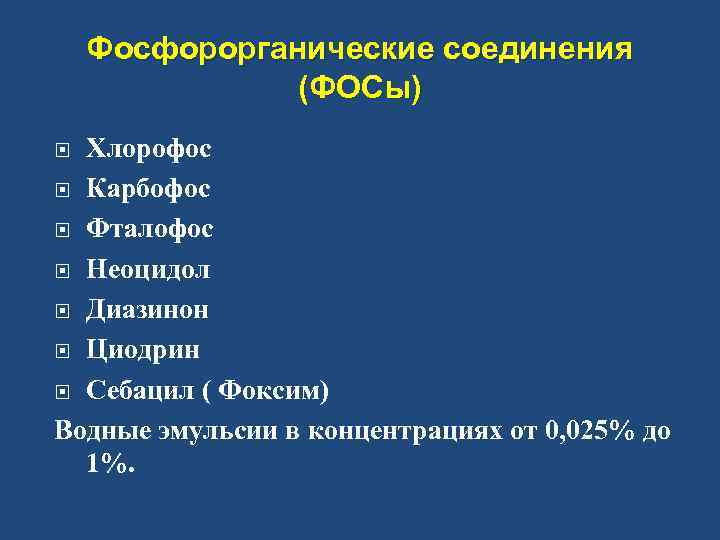 Фосфорорганические соединения (ФОСы)

Хлорофос
Карбофос
Фталофос
Неоцидол
Диазинон
Циодрин
Себацил ( Фоксим)

Водные эмульсии в концентрациях от 0,025% до 1%.